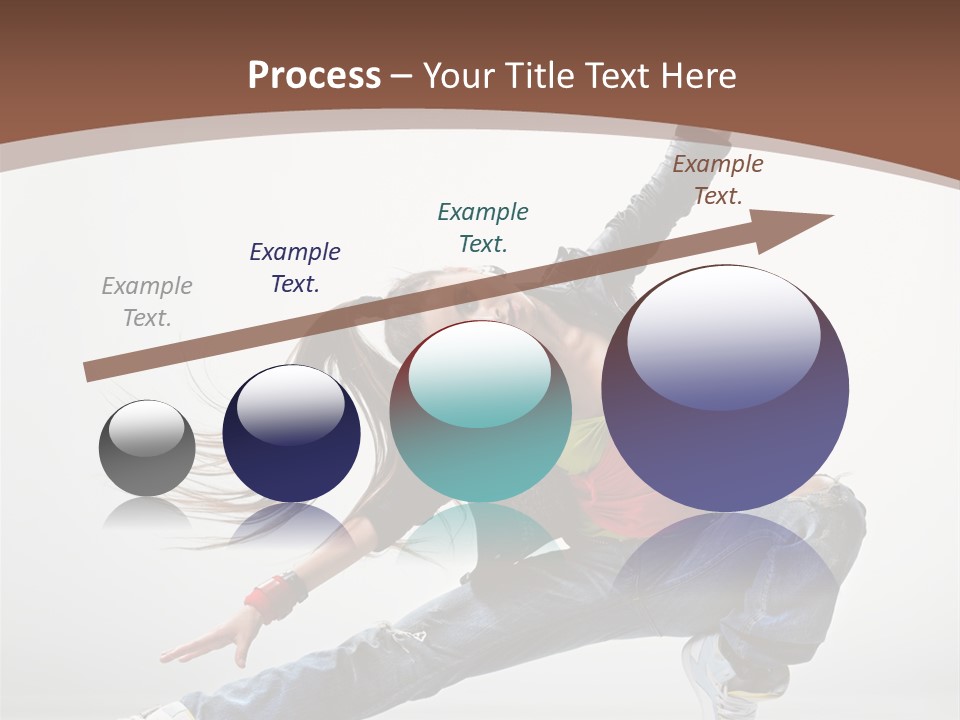 Process – Your Title Text Here

Example Text.

Example Text.

Example Text.

Example Text.